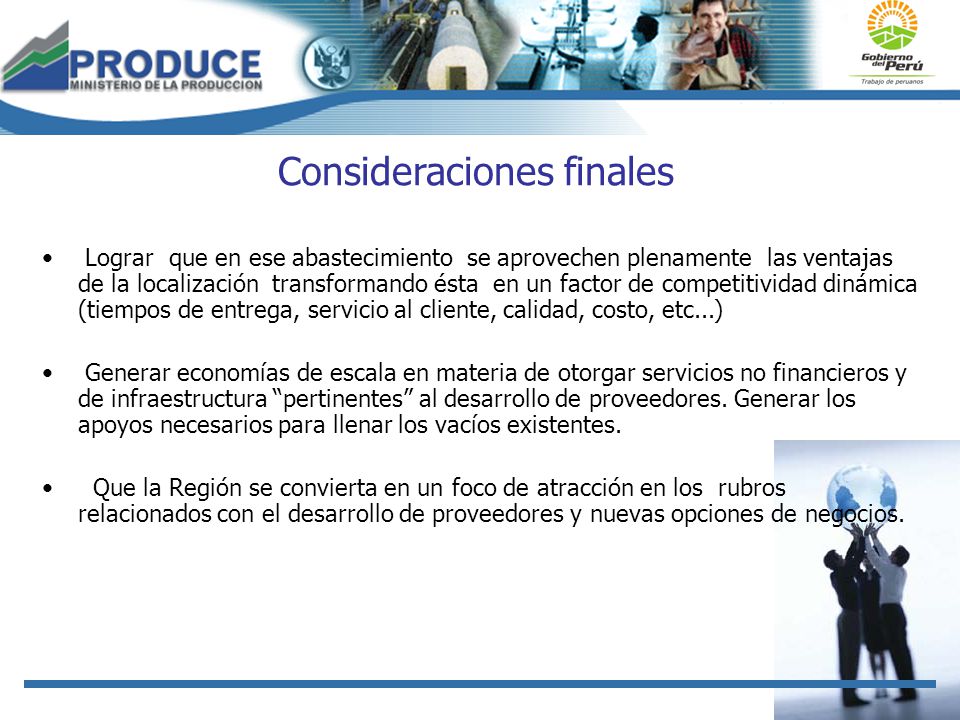 PRODUCE
MINISTERIO DE LA PRODUCCION

Gobierno del Perú
Trabajo de peruanos

Consideraciones finales

• Lograr que en ese abastecimiento se aprovechen plenamente las ventajas de la localización transformando ésta en un factor de competitividad dinámica (tiempos de entrega, servicio al cliente, calidad, costo, etc...)

• Generar economías de escala en materia de otorgar servicios no financieros y de infraestructura “pertinentes” al desarrollo de proveedores. Generar los apoyos necesarios para llenar los vacíos existentes.

• Que la Región se convierta en un foco de atracción en los rubros relacionados con el desarrollo de proveedores y nuevas opciones de negocios.